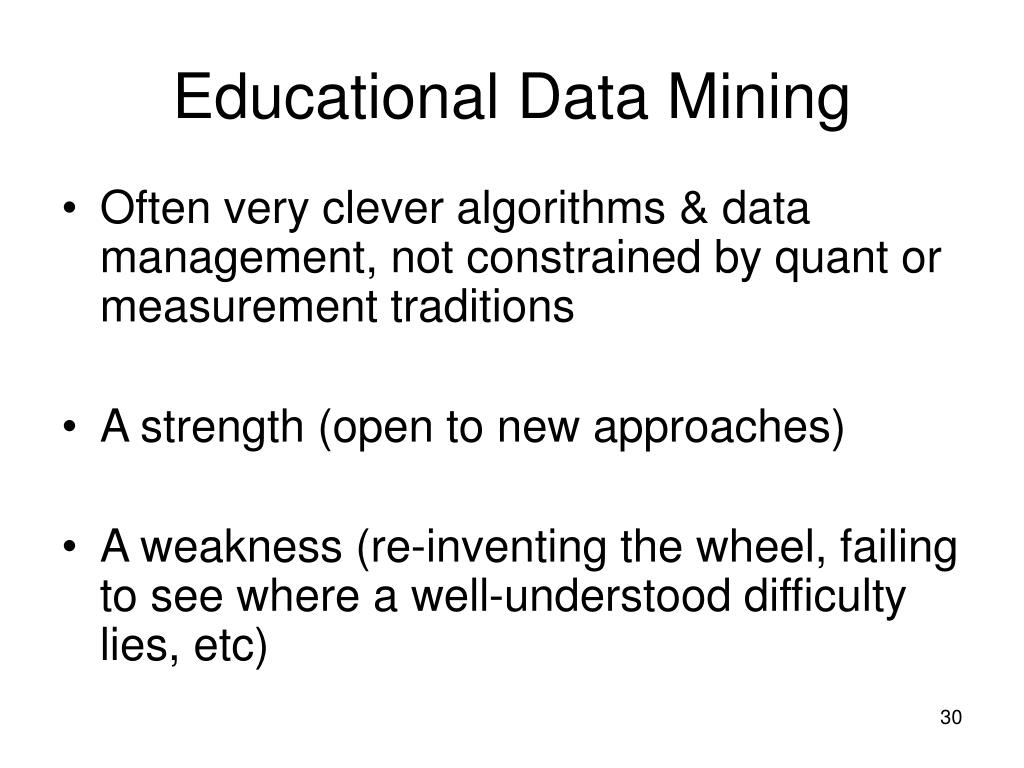 Educational Data Mining

• Often very clever algorithms & data management, not constrained by quant or measurement traditions

• A strength (open to new approaches)

• A weakness (re-inventing the wheel, failing to see where a well-understood difficulty lies, etc)

30